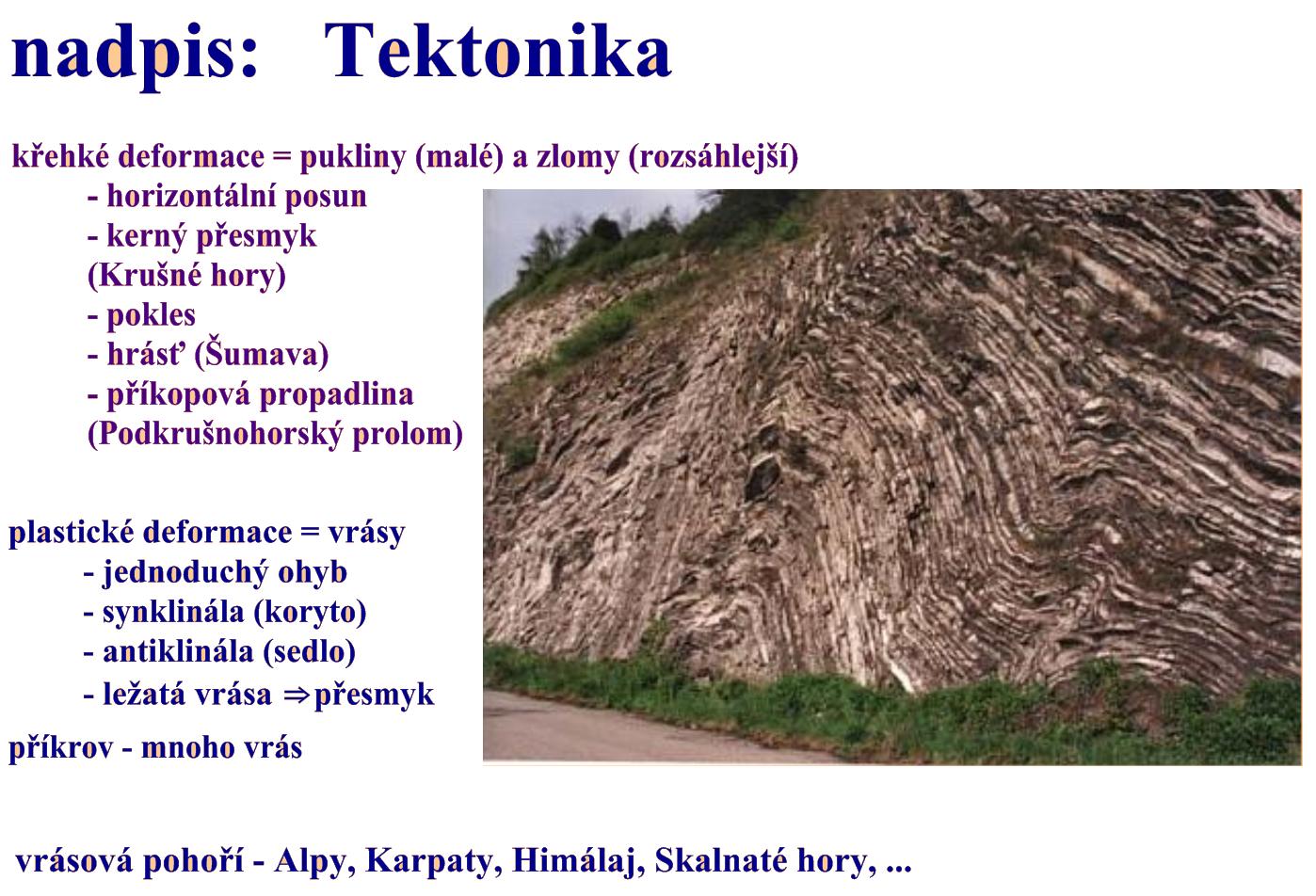 nadpis: Tektonika

křehké deformace = pukliny (malé) a zlomy (rozsáhlejší)
- horizontální posun
- kerný přesmyk (Krušné hory)
- pokles
- hrásť (Šumava)
- příkopová propadlina (Podkrušnohorský prolom)

plastické deformace = vrásy
- jednoduchý ohyb
- synklinála (koryto)
- antiklinála (sedlo)
- ležatá vrása $\Rightarrow$ přesmyk

příkrov - mnoho vrás

vrásová pohoří - Alpy, Karpaty, Himálaj, Skalnaté hory, ...